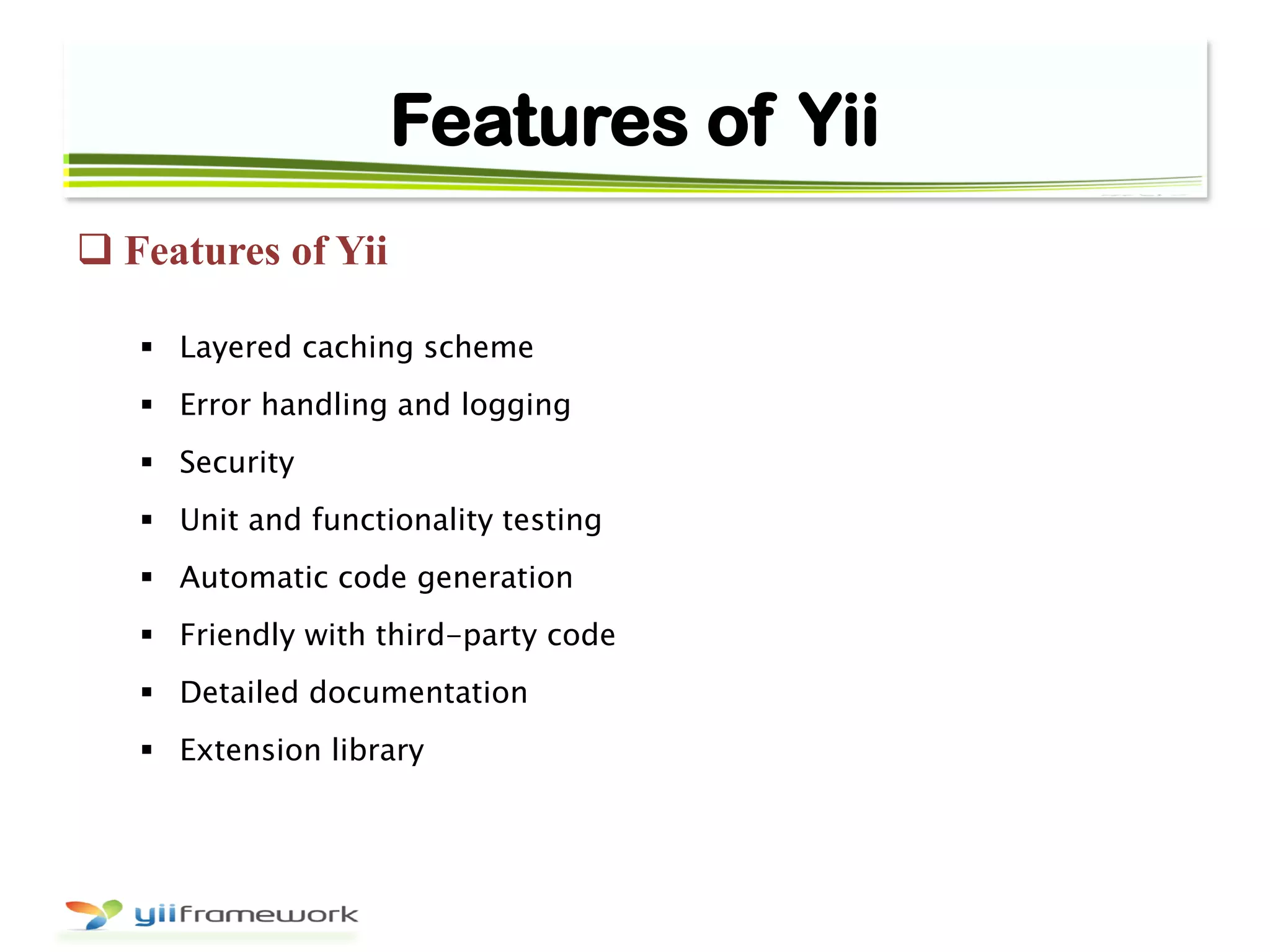 Features of Yii

❑ Features of Yii

▪ Layered caching scheme
▪ Error handling and logging
▪ Security
▪ Unit and functionality testing
▪ Automatic code generation
▪ Friendly with third-party code
▪ Detailed documentation
▪ Extension library

yiiframework